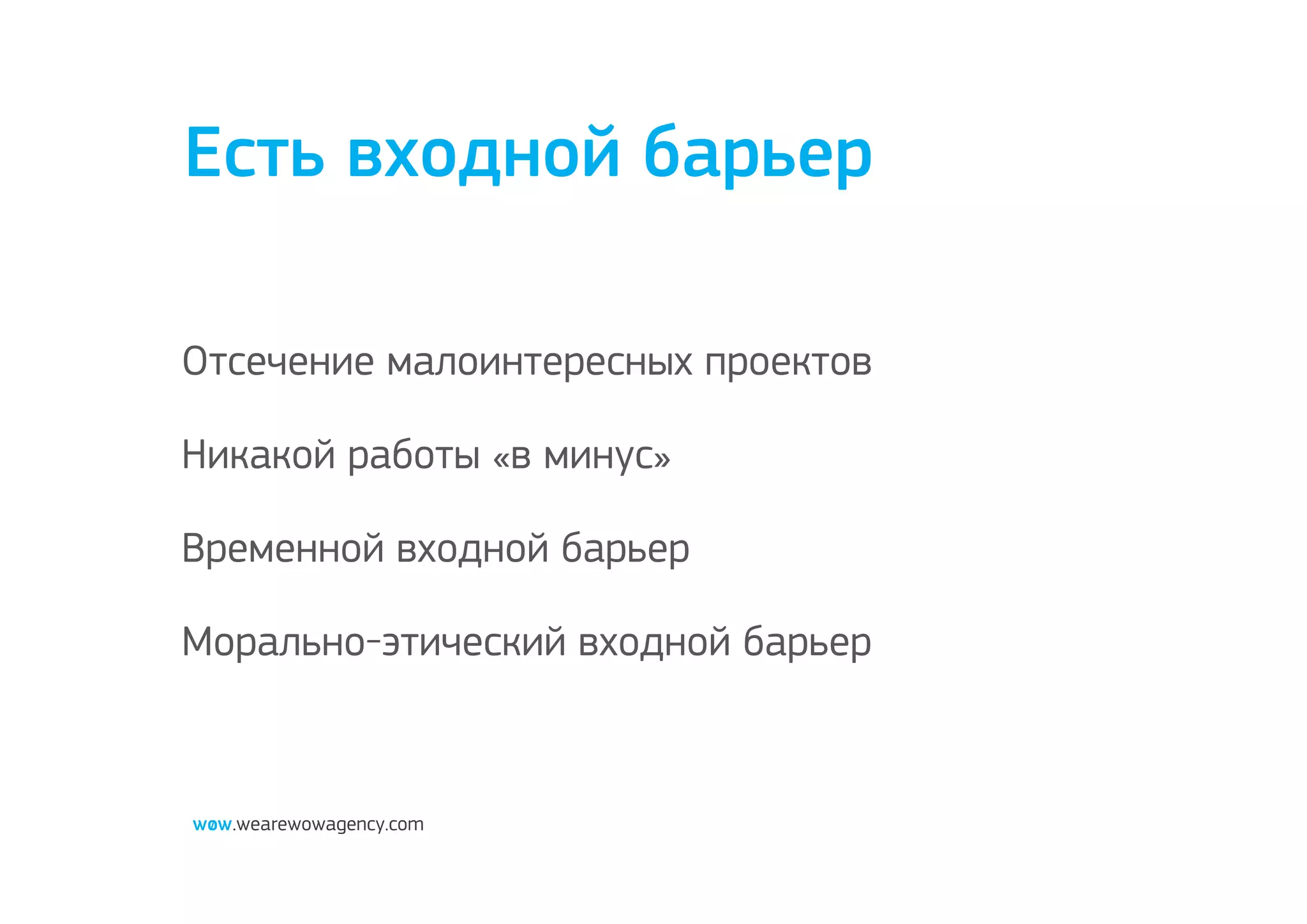 Есть входной барьер

Отсечение малоинтересных проектов

Никакой работы «в минус»

Временной входной барьер

Морально-этический входной барьер

wow.wearewowagency.com